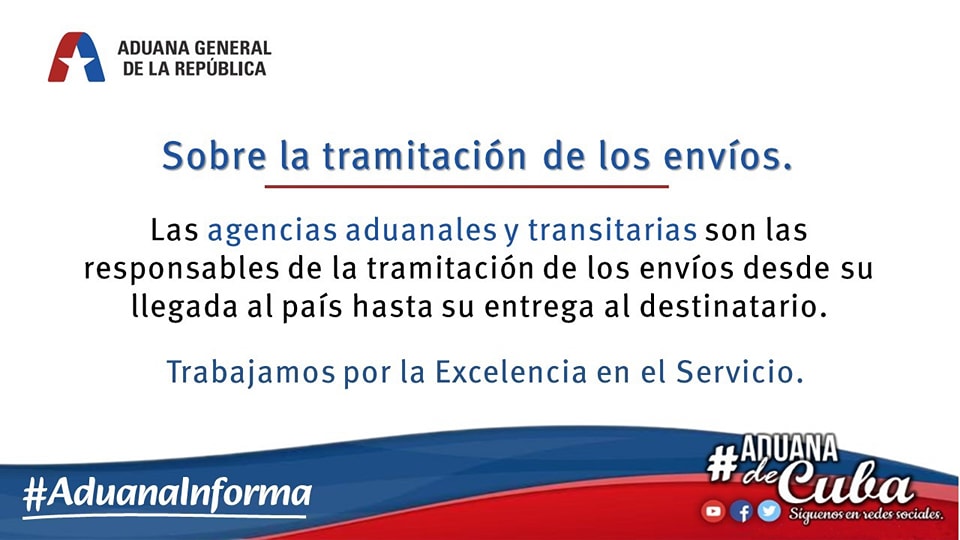 ADUANA GENERAL
DE LA REPÚBLICA

Sobre la tramitación de los envíos.

Las agencias aduanales y transitarias son las responsables de la tramitación de los envíos desde su llegada al país hasta su entrega al destinatario.

Trabajamos por la Excelencia en el Servicio.

#AduanaInforma

#ADUANA de Cuba

Síguenos en redes sociales.